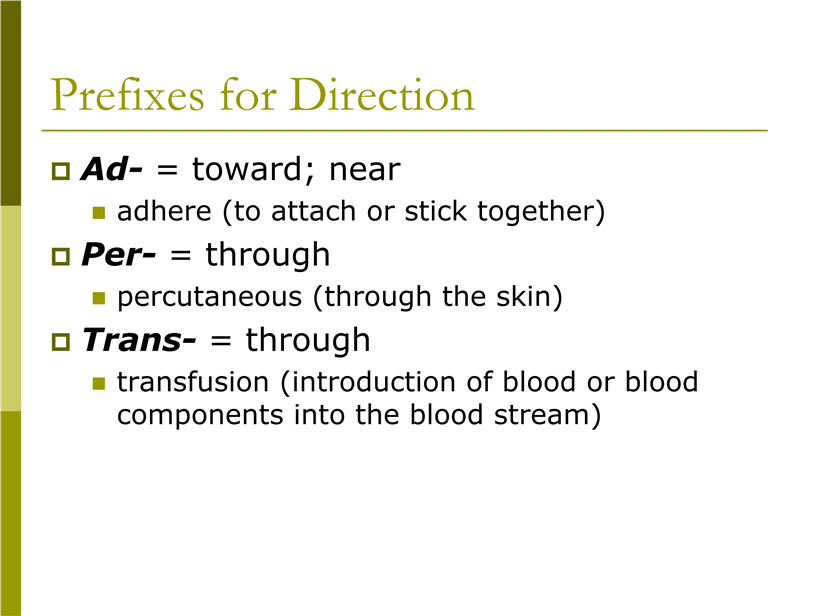 Prefixes for Direction

Ad- = toward; near
adhere (to attach or stick together)

Per- = through
percutaneous (through the skin)

Trans- = through
transfusion (introduction of blood or blood components into the blood stream)